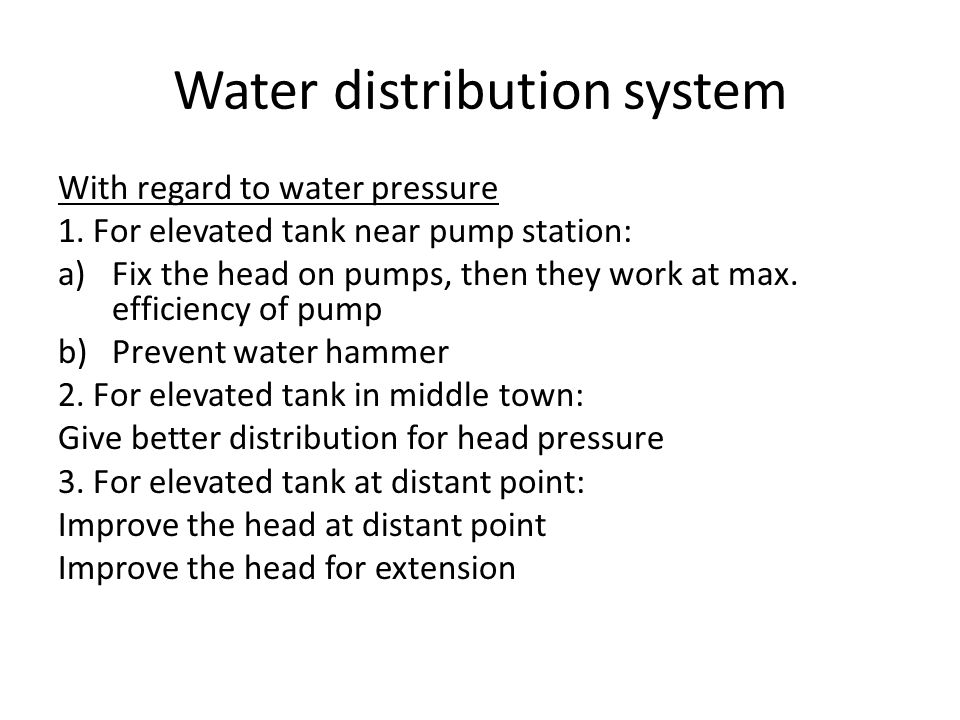 Water distribution system

With regard to water pressure

1. For elevated tank near pump station:

a) Fix the head on pumps, then they work at max. efficiency of pump

b) Prevent water hammer

2. For elevated tank in middle town:

Give better distribution for head pressure

3. For elevated tank at distant point:

Improve the head at distant point

Improve the head for extension